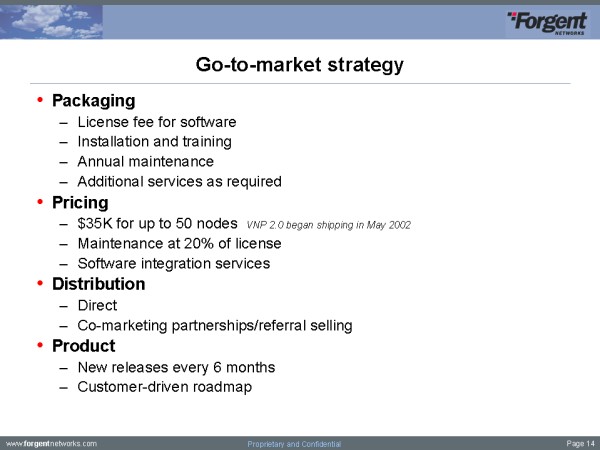 Forgent NETWORKS

Go-to-market strategy

• Packaging
– License fee for software
– Installation and training
– Annual maintenance
– Additional services as required
• Pricing
– $35K for up to 50 nodes VNP 2.0 began shipping in May 2002
– Maintenance at 20% of license
– Software integration services
• Distribution
– Direct
– Co-marketing partnerships/referral selling
• Product
– New releases every 6 months
– Customer-driven roadmap

www.forgentnetworks.com Proprietary and Confidential Page 14